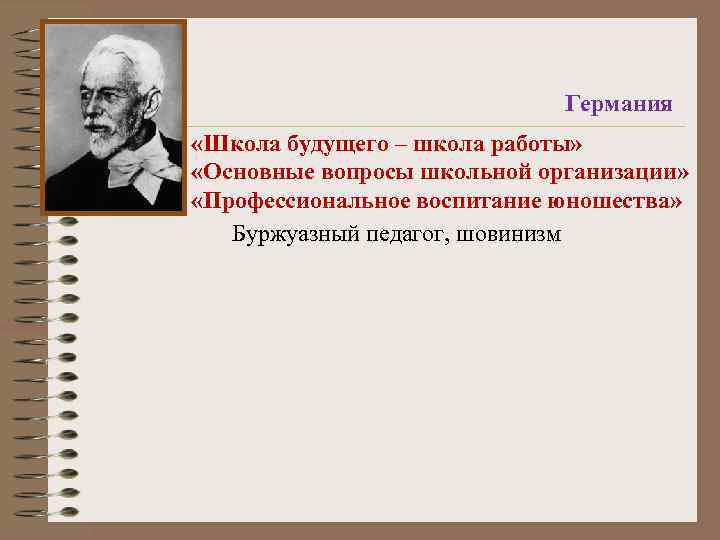 Германия

«Школа будущего – школа работы»
«Основные вопросы школьной организации»
«Профессиональное воспитание юношества»

Буржуазный педагог, шовинизм